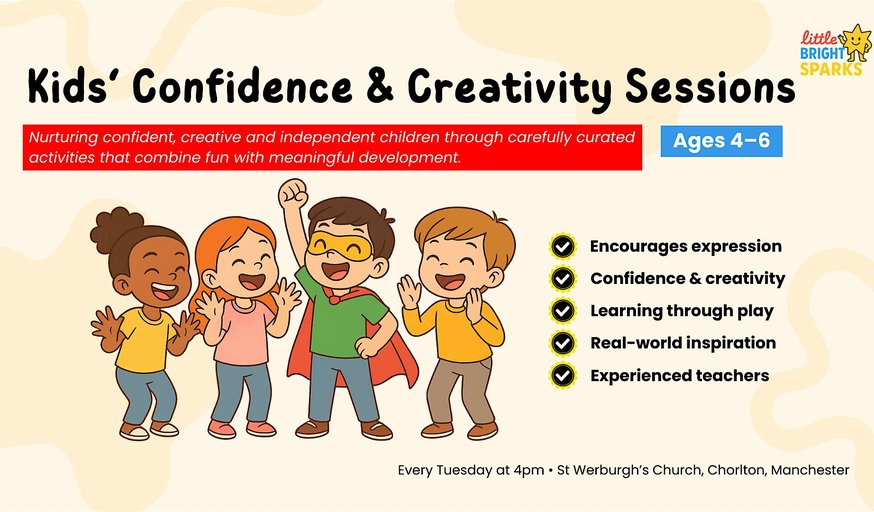 little BRIGHT SPARKS

Kids' Confidence & Creativity Sessions

Nurturing confident, creative and independent children through carefully curated activities that combine fun with meaningful development.

Ages 4–6

Encourages expression
Confidence & creativity
Learning through play
Real-world inspiration
Experienced teachers

Every Tuesday at 4pm • St Werburgh's Church, Chorlton, Manchester